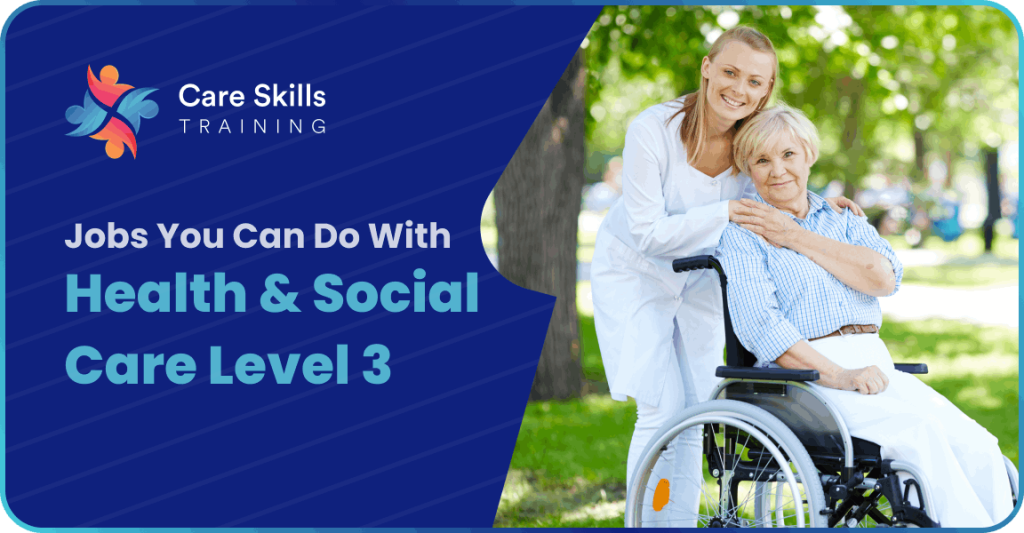 Care Skills
TRAINING

Jobs You Can Do With
Health & Social Care Level 3